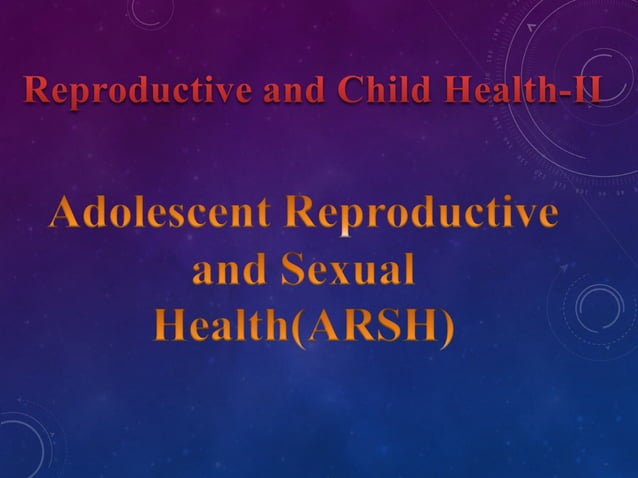 Reproductive and Child Health-II

Adolescent Reproductive and Sexual Health(ARSH)